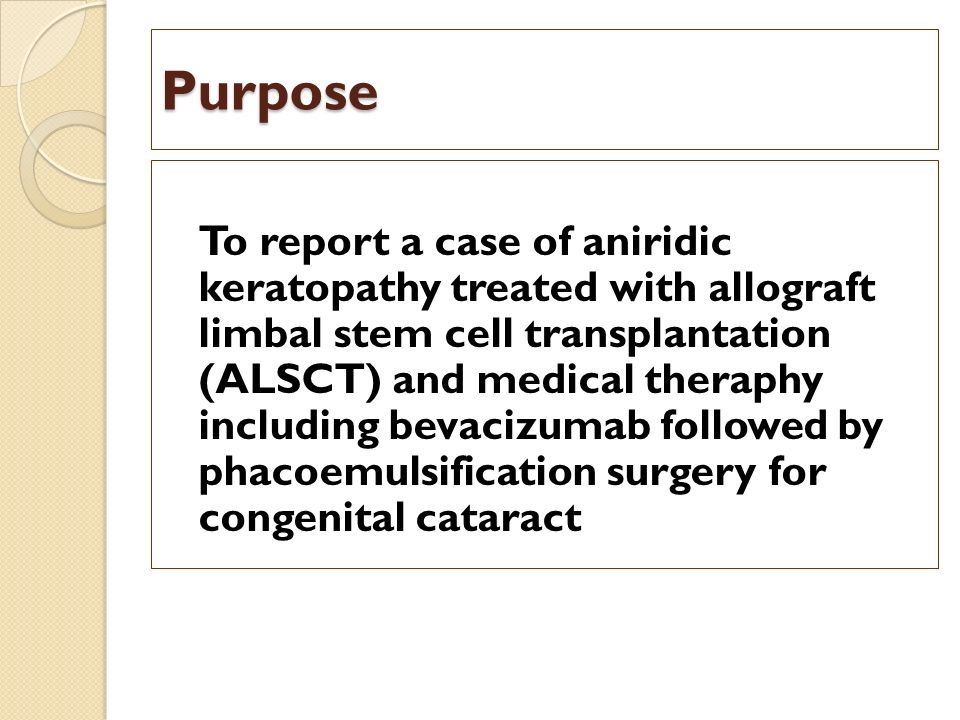 Purpose

To report a case of aniridic keratopathy treated with allograft limbal stem cell transplantation (ALSCT) and medical theraphy including bevacizumab followed by phacoemulsification surgery for congenital cataract